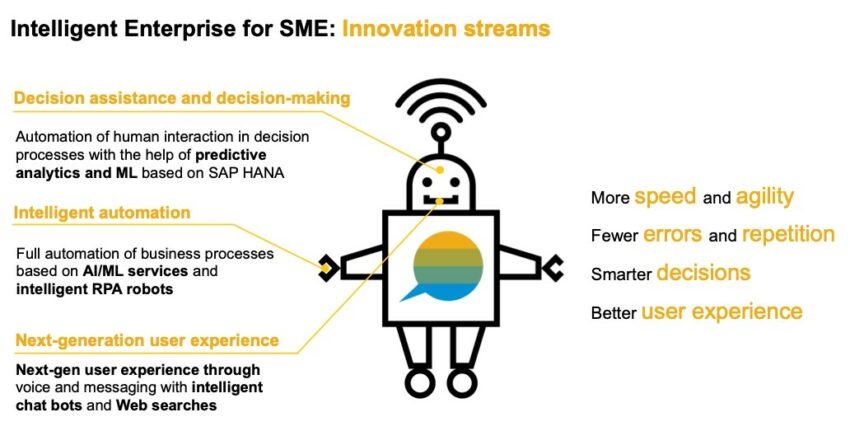 Intelligent Enterprise for SME: Innovation streams

Decision assistance and decision-making

Automation of human interaction in decision processes with the help of predictive analytics and ML based on SAP HANA

Intelligent automation

Full automation of business processes based on AI/ML services and intelligent RPA robots

Next-generation user experience

Next-gen user experience through voice and messaging with intelligent chat bots and Web searches

More speed and agility

Fewer errors and repetition

Smarter decisions

Better user experience